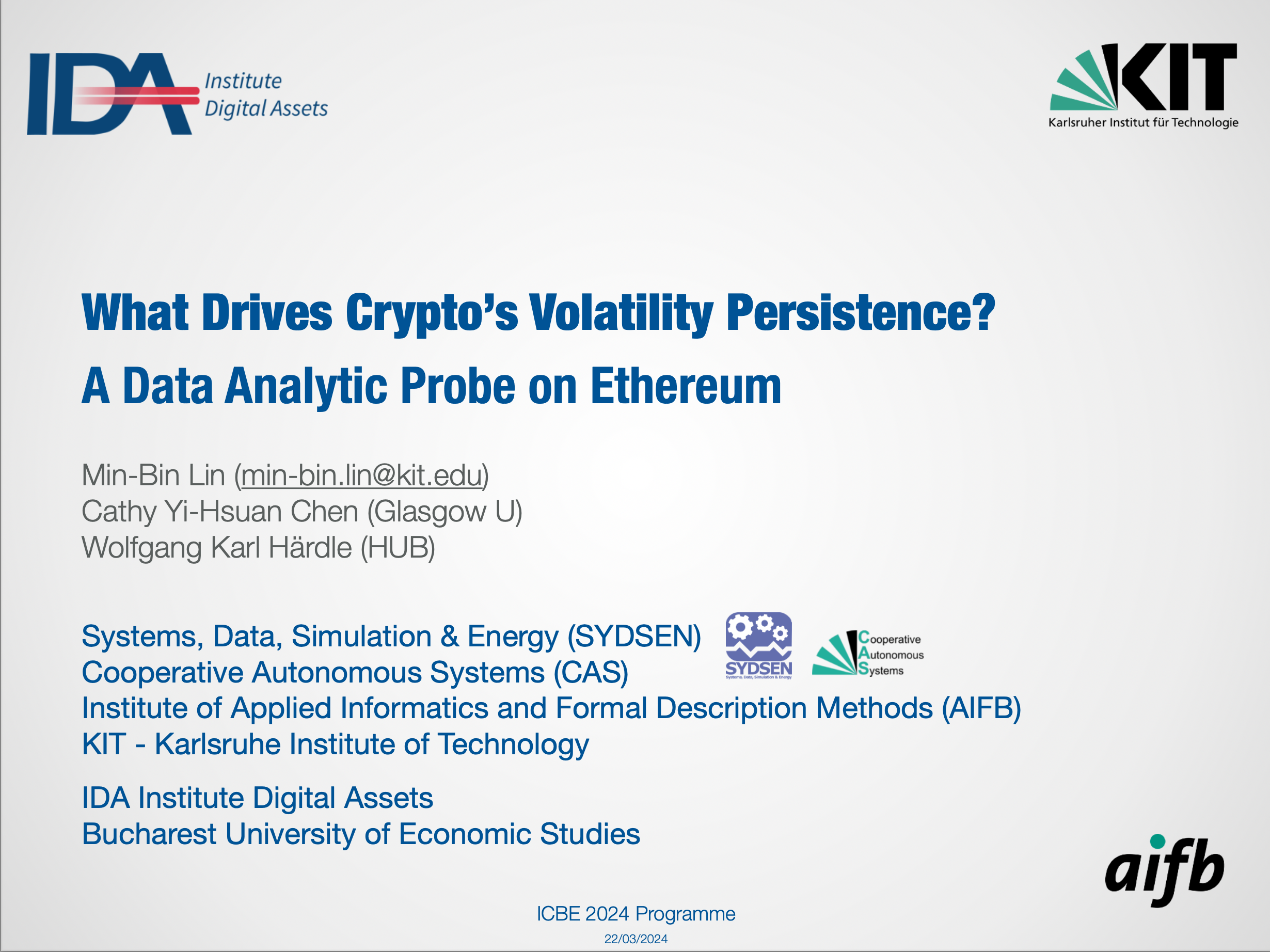 IDA Institute Digital Assets

KIT Karlsruher Institut für Technologie

What Drives Crypto's Volatility Persistence?
A Data Analytic Probe on Ethereum

Min-Bin Lin (min-bin.lin@kit.edu)
Cathy Yi-Hsuan Chen (Glasgow U)
Wolfgang Karl Härdle (HUB)

Systems, Data, Simulation & Energy (SYDSEN)
Cooperative Autonomous Systems (CAS)
Institute of Applied Informatics and Formal Description Methods (AIFB)
KIT - Karlsruhe Institute of Technology

SYDSEN Systems, Data, Simulation & Energy

Cooperative Autonomous Systems

IDA Institute Digital Assets
Bucharest University of Economic Studies

aifb

ICBE 2024 Programme
22/03/2024